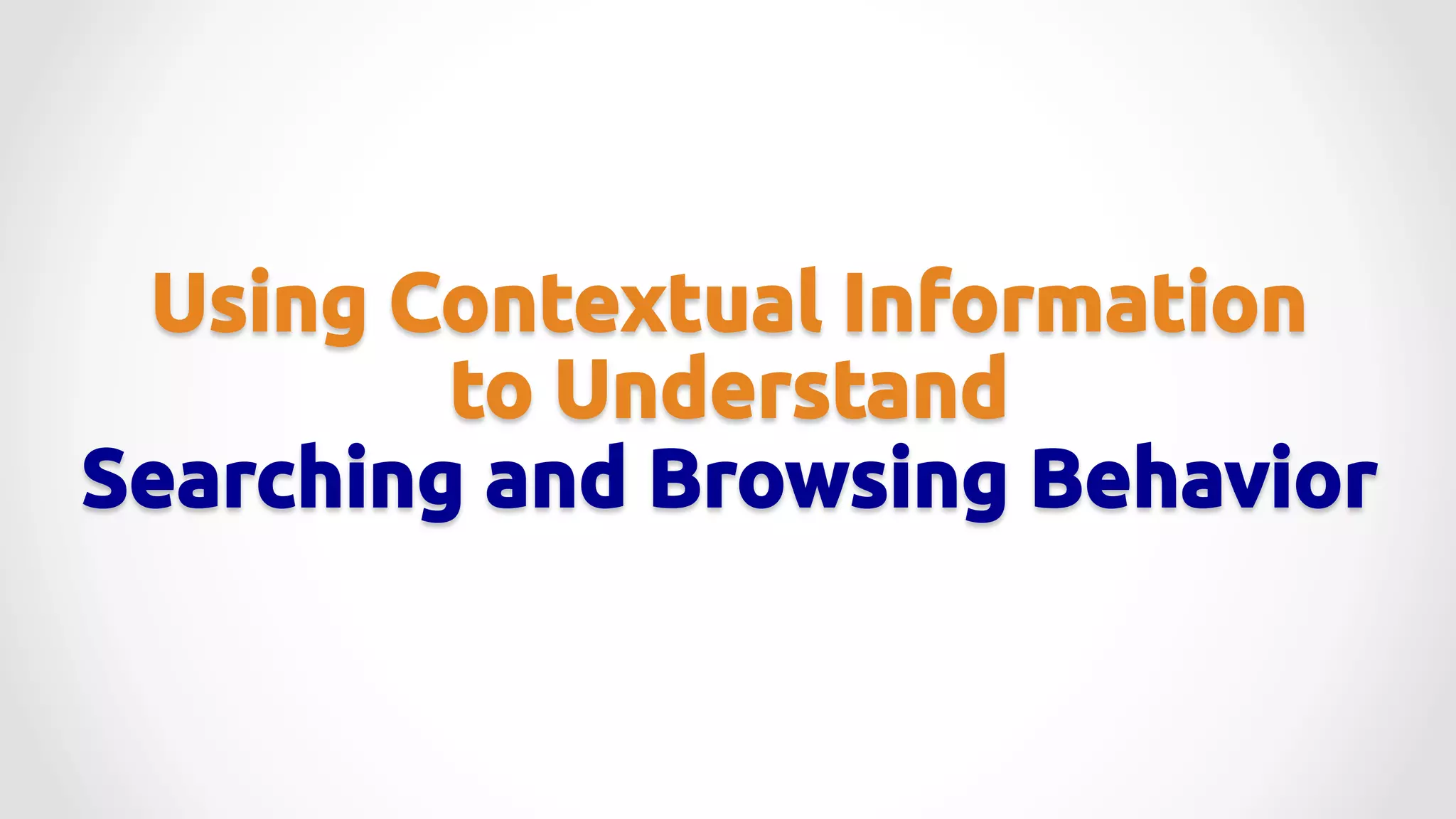 Using Contextual Information to Understand
Searching and Browsing Behavior